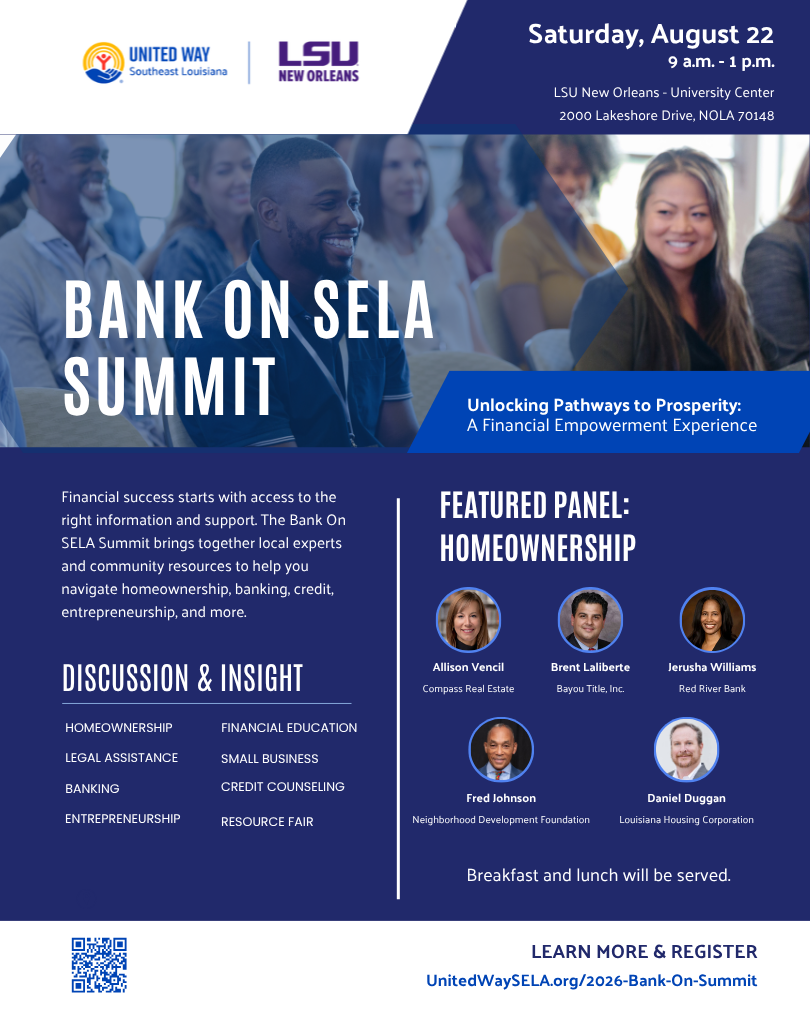 UNITED WAY
Southeast Louisiana

LSU
NEW ORLEANS

Saturday, August 22
9 a.m. - 1 p.m.
LSU New Orleans - University Center
2000 Lakeshore Drive, NOLA 70148

BANK ON SELA SUMMIT

Unlocking Pathways to Prosperity:
A Financial Empowerment Experience

Financial success starts with access to the right information and support. The Bank On SELA Summit brings together local experts and community resources to help you navigate homeownership, banking, credit, entrepreneurship, and more.

DISCUSSION & INSIGHT

HOMEOWNERSHIP
LEGAL ASSISTANCE
BANKING
ENTREPRENEURSHIP

FINANCIAL EDUCATION
SMALL BUSINESS
CREDIT COUNSELING
RESOURCE FAIR

FEATURED PANEL: HOMEOWNERSHIP

Allison Vencil
Compass Real Estate

Brent Laliberte
Bayou Title, Inc.

Jerusha Williams
Red River Bank

Fred Johnson
Neighborhood Development Foundation

Daniel Duggan
Louisiana Housing Corporation

Breakfast and lunch will be served.

LEARN MORE & REGISTER
UnitedWaySELA.org/2026-Bank-On-Summit